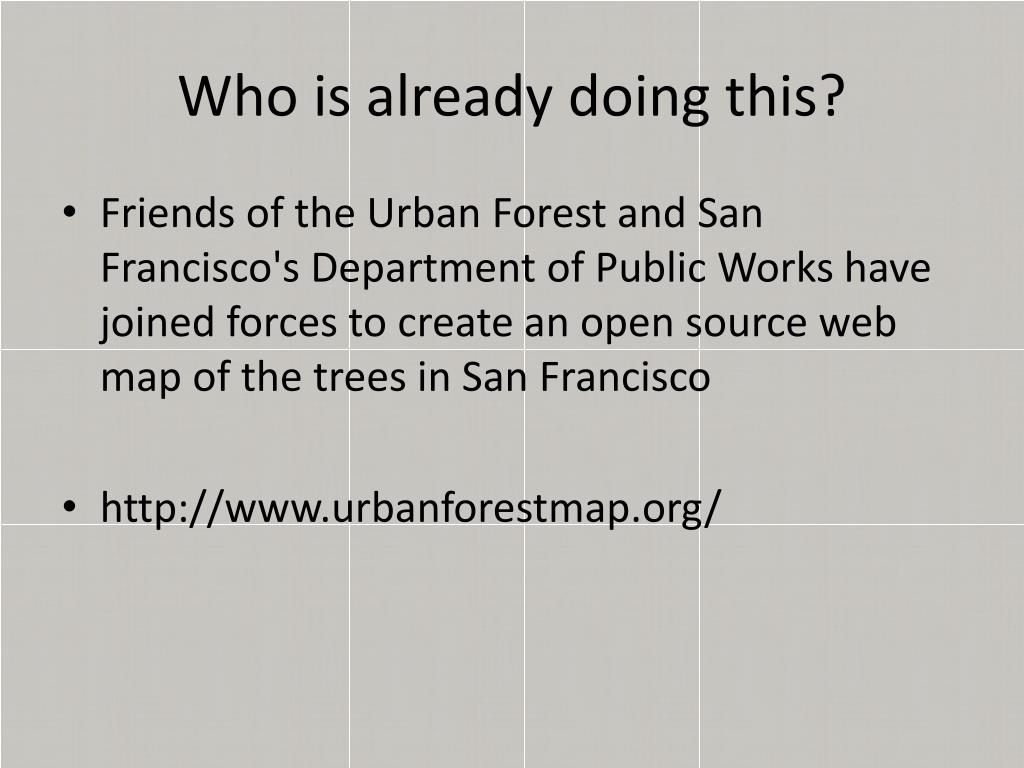 Who is already doing this?

• Friends of the Urban Forest and San Francisco's Department of Public Works have joined forces to create an open source web map of the trees in San Francisco

• http://www.urbanforestmap.org/